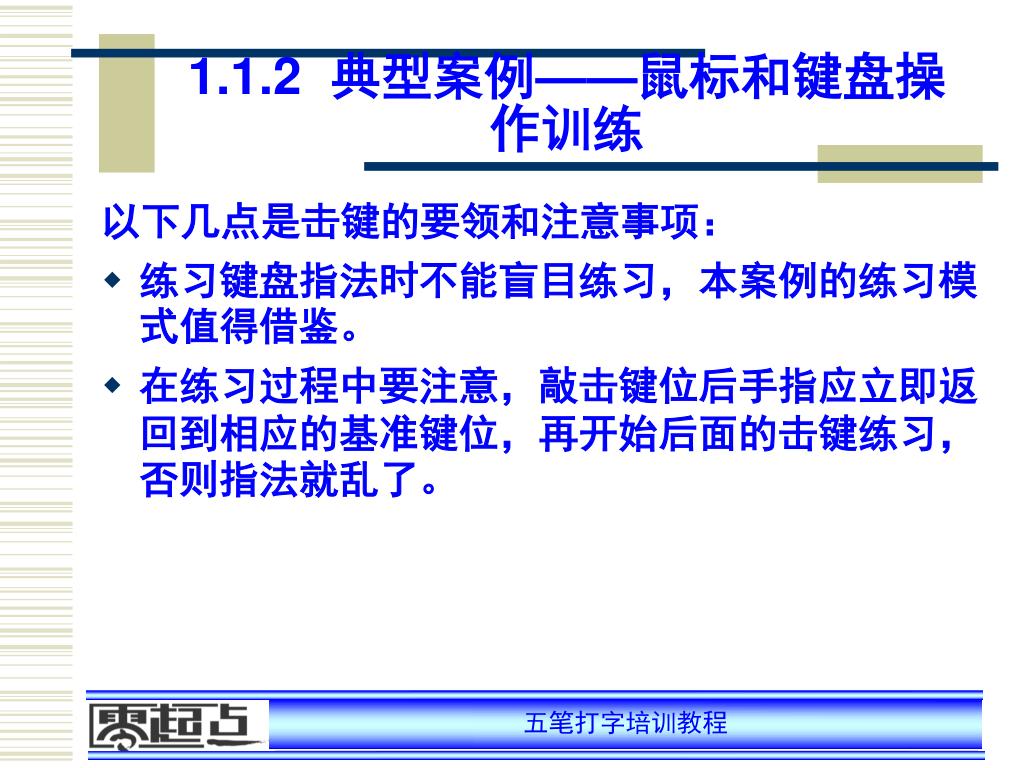 1.1.2 典型案例——鼠标和键盘操作训练

以下几点是击键的要领和注意事项：

◆ 练习键盘指法时不能盲目练习，本案例的练习模式值得借鉴。

◆ 在练习过程中要注意，敲击键位后手指应立即返回到相应的基准键位，再开始后面的击键练习，否则指法就乱了。

零起点

五笔打字培训教程